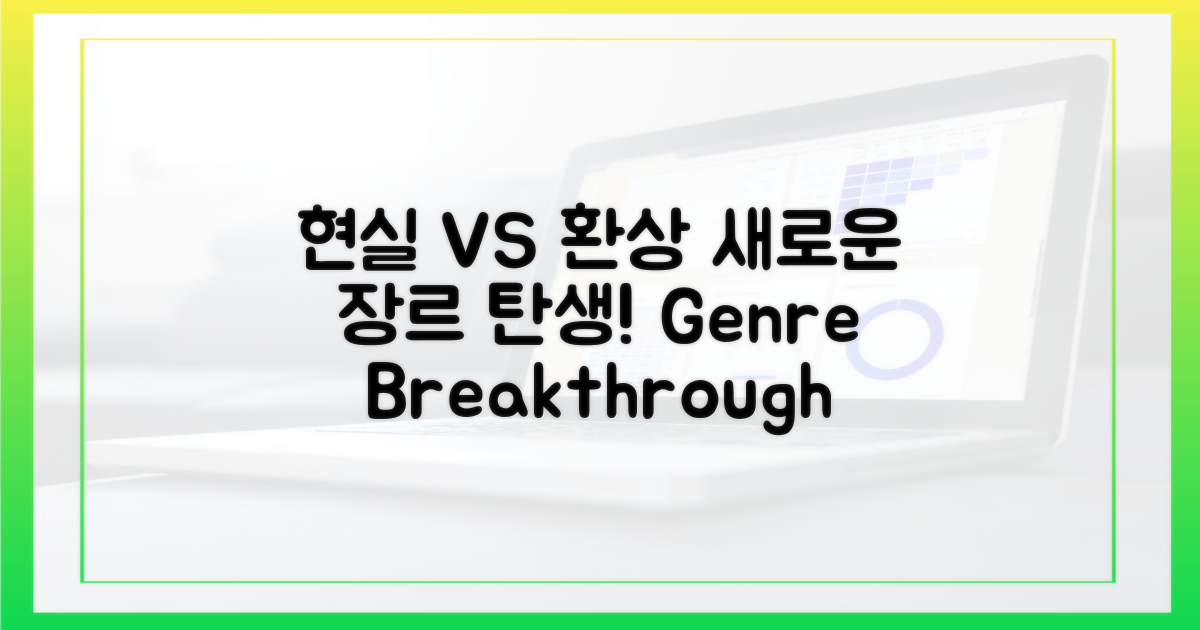 현실 VS 환상 새로운 장르 탄생! Genre Breakthrough